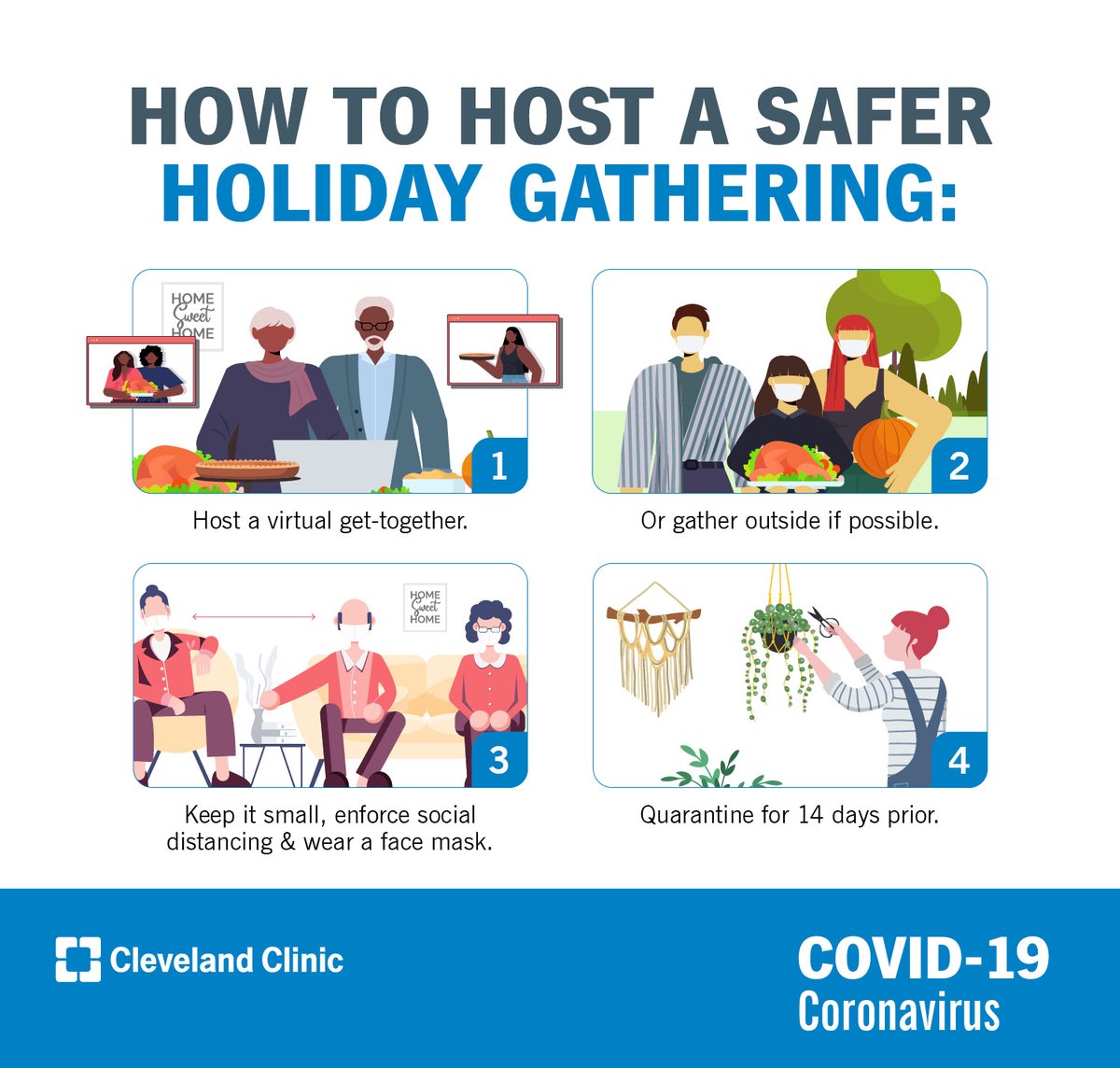 HOW TO HOST A SAFER HOLIDAY GATHERING:

HOME Sweet HOME

1

Host a virtual get-together.

2

Or gather outside if possible.

HOME Sweet HOME

3

Keep it small, enforce social distancing & wear a face mask.

4

Quarantine for 14 days prior.

Cleveland Clinic

COVID-19 Coronavirus